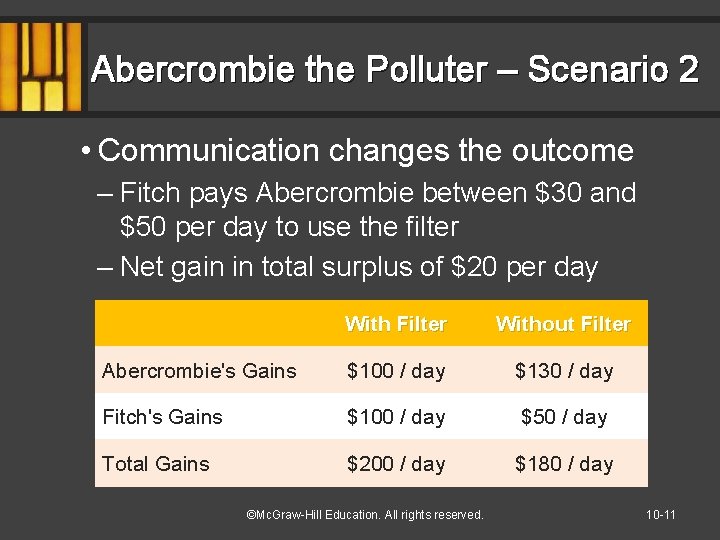 Abercrombie the Polluter – Scenario 2

• Communication changes the outcome
– Fitch pays Abercrombie between \$30 and \$50 per day to use the filter
– Net gain in total surplus of \$20 per day

| | With Filter | Without Filter |
|---|---|---|
| Abercrombie's Gains | \$100 / day | \$130 / day |
| Fitch's Gains | \$100 / day | \$50 / day |
| Total Gains | \$200 / day | \$180 / day |

©McGraw-Hill Education. All rights reserved.

10-11